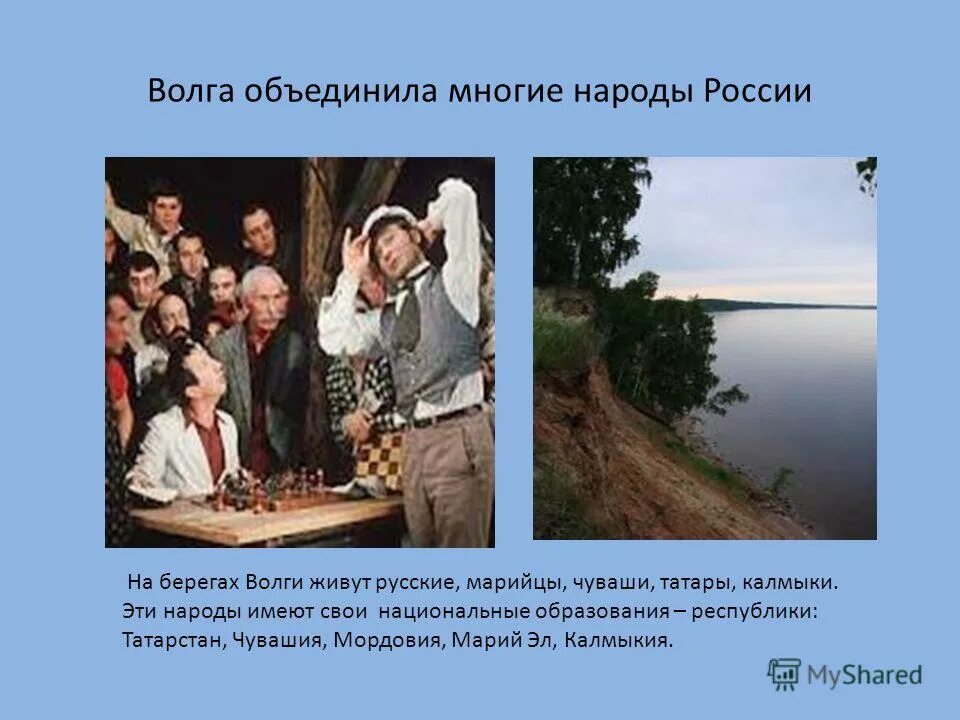 Волга объединила многие народы России

На берегах Волги живут русские, марийцы, чуваши, татары, калмыки. Эти народы имеют свои национальные образования – республики: Татарстан, Чувашия, Мордовия, Марий Эл, Калмыкия.

MyShared